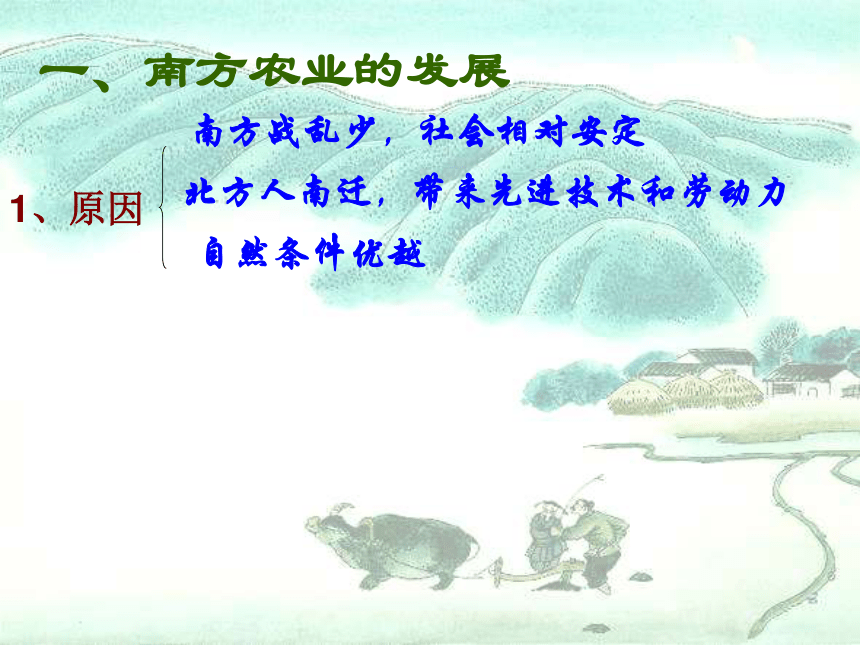 一、南方农业的发展

1、原因

南方战乱少，社会相对安定

北方人南迁，带来先进技术和劳动力

自然条件优越